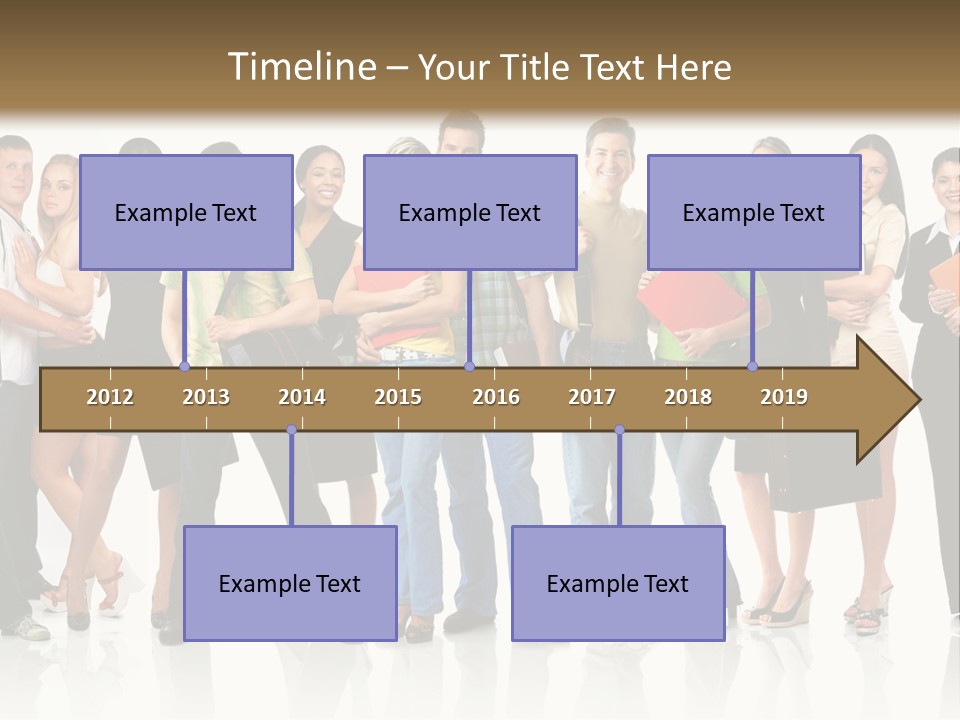 Timeline – Your Title Text Here

Example Text

Example Text

Example Text

2012 2013 2014 2015 2016 2017 2018 2019

Example Text

Example Text